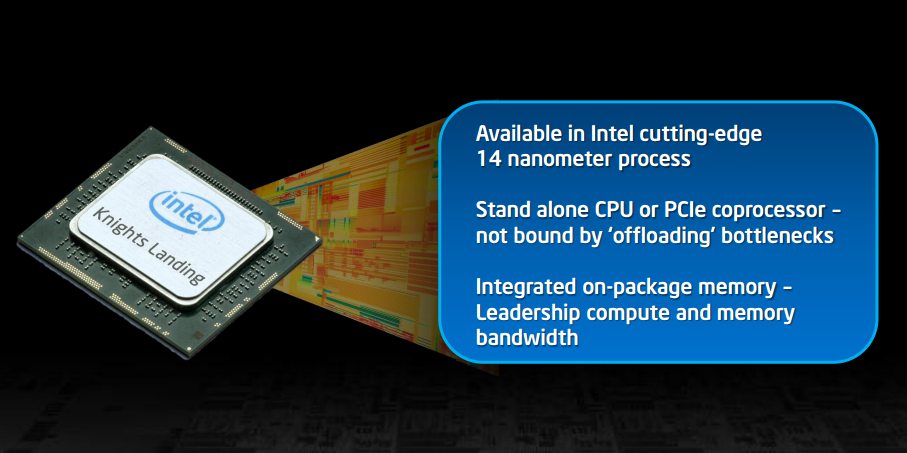 intel

Knights Landing

Available in Intel cutting-edge 14 nanometer process

Stand alone CPU or PCIe coprocessor – not bound by 'offloading' bottlenecks

Integrated on-package memory – Leadership compute and memory bandwidth